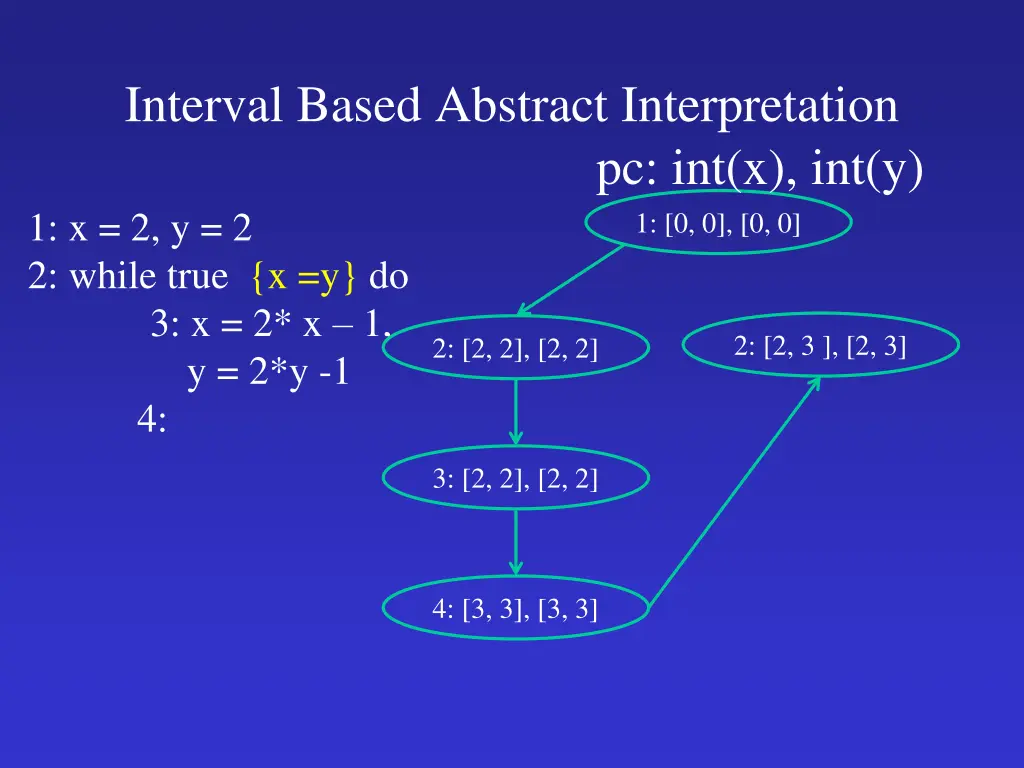 Interval Based Abstract Interpretation

pc: int(x), int(y)

1: x = 2, y = 2
2: while true {x =y} do
3: x = 2* x – 1,
y = 2*y -1
4:

1: [0, 0], [0, 0]

2: [2, 2], [2, 2]

2: [2, 3 ], [2, 3]

3: [2, 2], [2, 2]

4: [3, 3], [3, 3]